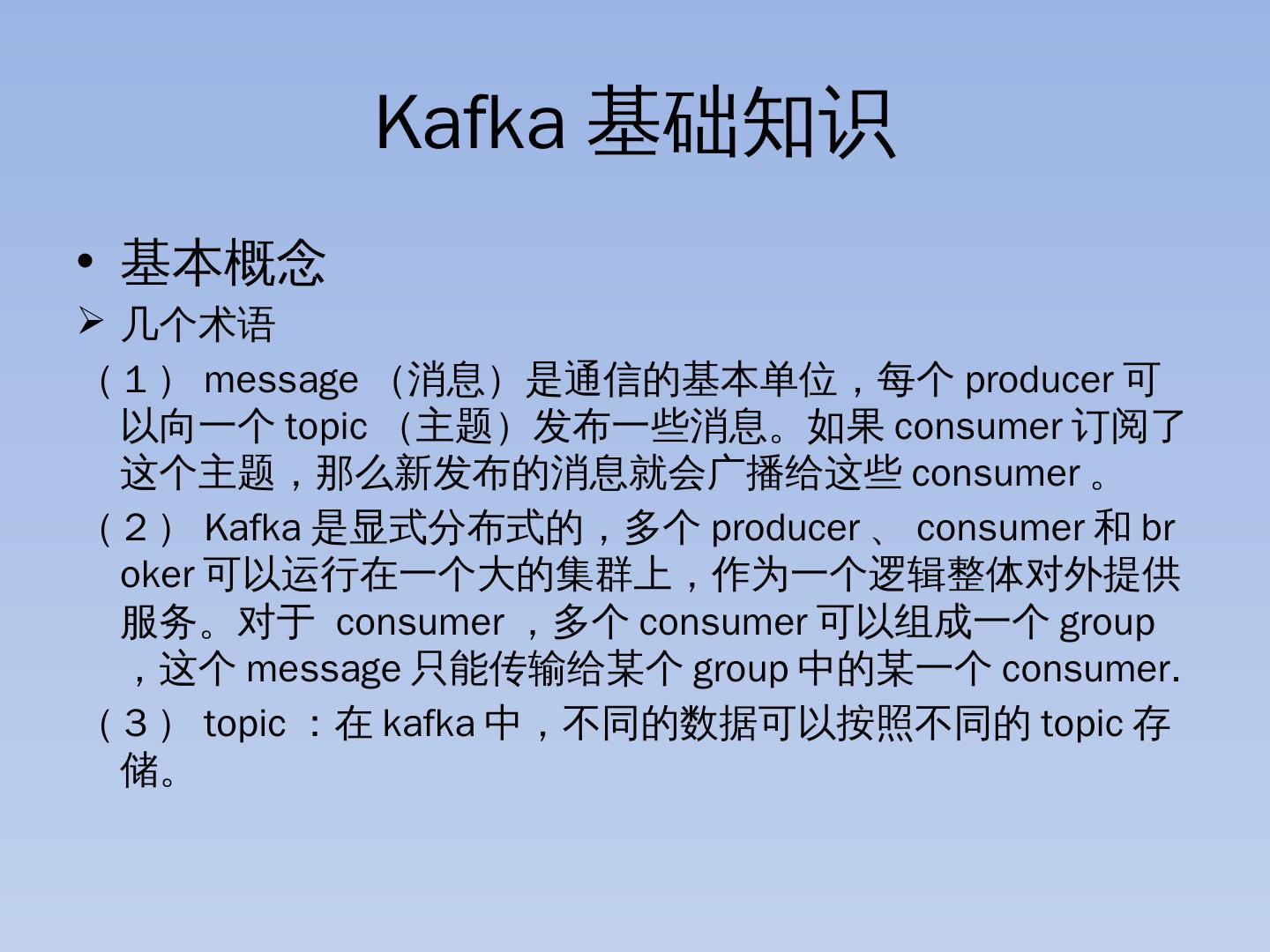 Kafka 基础知识

• 基本概念

➢ 几个术语

（1） message （消息）是通信的基本单位，每个 producer 可以向一个 topic （主题）发布一些消息。如果 consumer 订阅了这个主题，那么新发布的消息就会广播给这些 consumer 。

（2） Kafka 是显式分布式的，多个 producer 、 consumer 和 broker 可以运行在一个大的集群上，作为一个逻辑整体对外提供服务。对于 consumer ，多个 consumer 可以组成一个 group ，这个 message 只能传输给某个 group 中的某一个 consumer.

（3） topic ：在 kafka 中，不同的数据可以按照不同的 topic 存储。